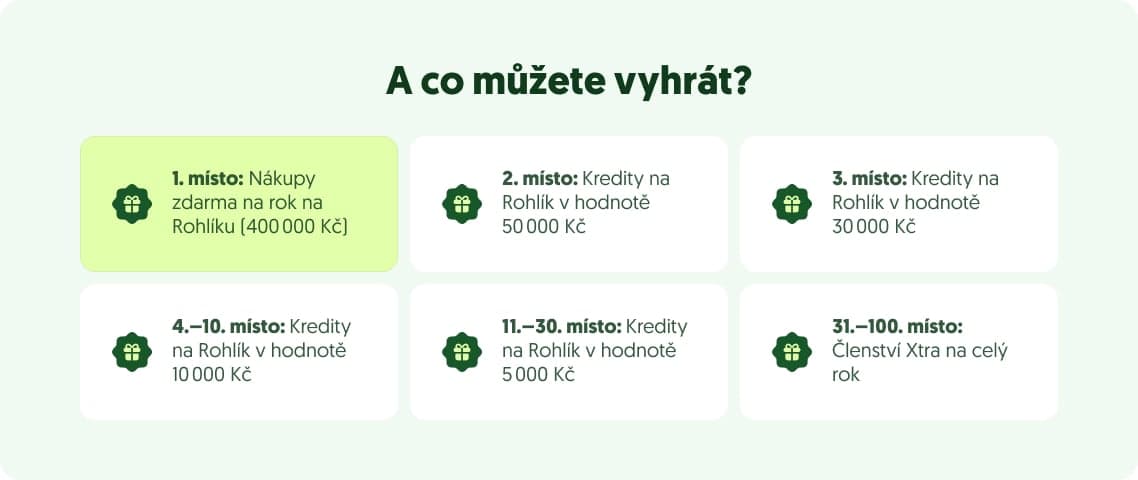 A co můžete vyhrát?

1. místo: Nákupy zdarma na rok na Rohlíku (400 000 Kč)

2. místo: Kredity na Rohlík v hodnotě 50 000 Kč

3. místo: Kredity na Rohlík v hodnotě 30 000 Kč

4.–10. místo: Kredity na Rohlík v hodnotě 10 000 Kč

11.–30. místo: Kredity na Rohlík v hodnotě 5 000 Kč

31.–100. místo: Členství Xtra na celý rok